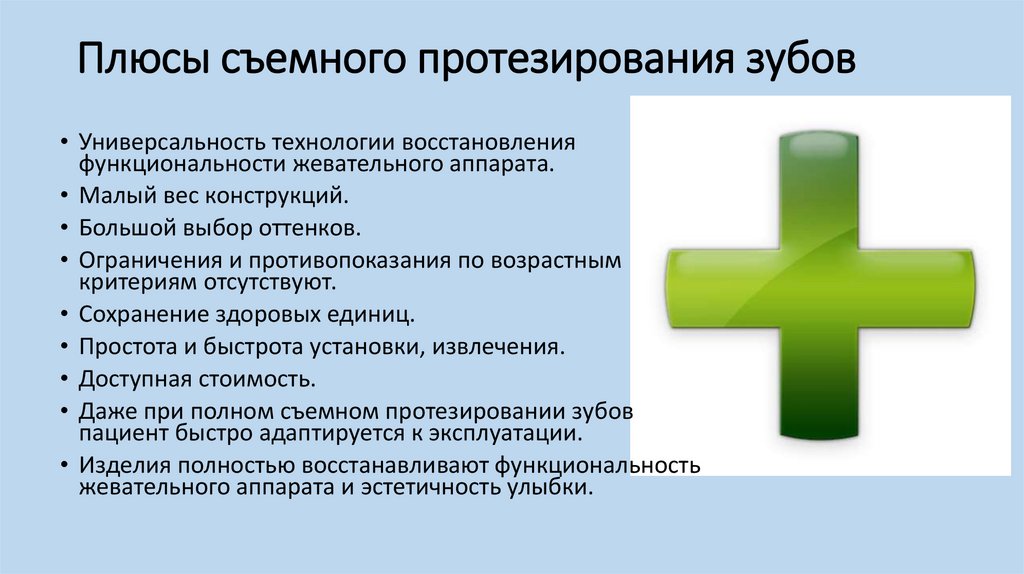 Плюсы съемного протезирования зубов

• Универсальность технологии восстановления функциональности жевательного аппарата.
• Малый вес конструкций.
• Большой выбор оттенков.
• Ограничения и противопоказания по возрастным критериям отсутствуют.
• Сохранение здоровых единиц.
• Простота и быстрота установки, извлечения.
• Доступная стоимость.
• Даже при полном съемном протезировании зубов пациент быстро адаптируется к эксплуатации.
• Изделия полностью восстанавливают функциональность жевательного аппарата и эстетичность улыбки.